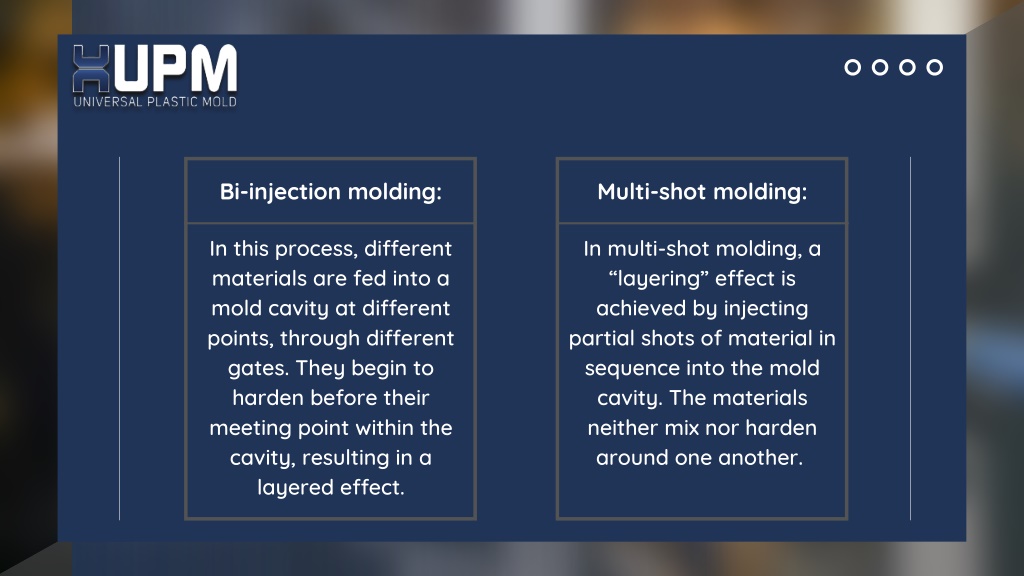 UPM
UNIVERSAL PLASTIC MOLD

Bi-injection molding:

In this process, different materials are fed into a mold cavity at different points, through different gates. They begin to harden before their meeting point within the cavity, resulting in a layered effect.

Multi-shot molding:

In multi-shot molding, a “layering” effect is achieved by injecting partial shots of material in sequence into the mold cavity. The materials neither mix nor harden around one another.